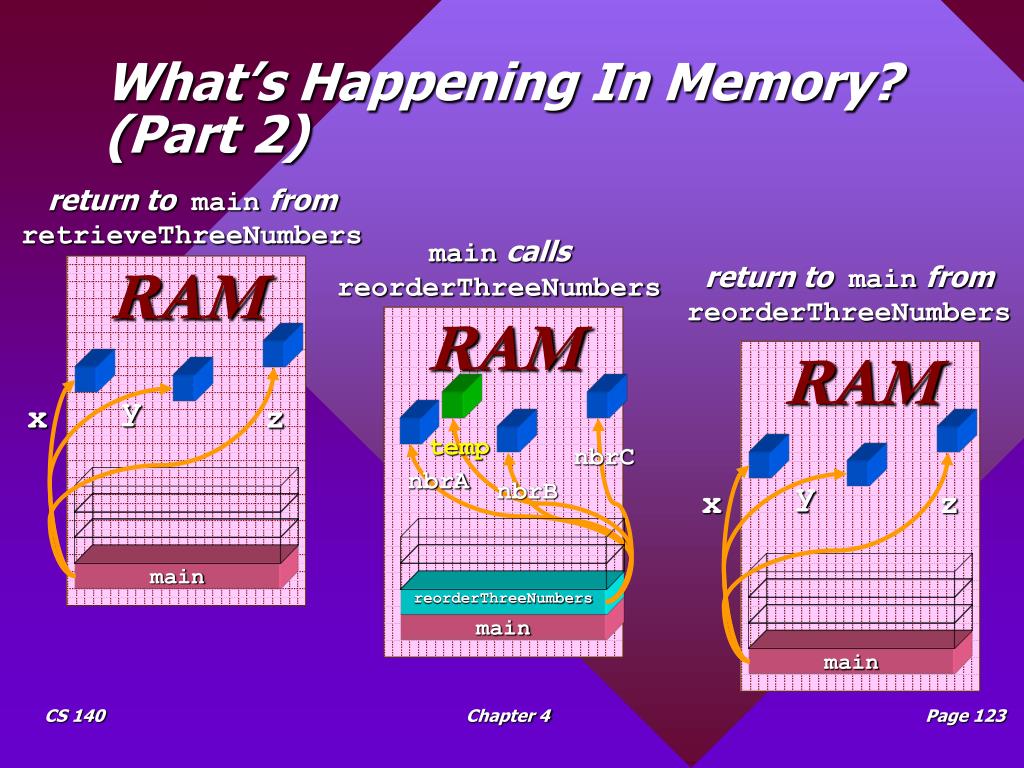 What's Happening In Memory? (Part 2)

return to main from retrieveThreeNumbers

RAM

x y z

main

main calls reorderThreeNumbers

RAM

temp

nbrA nbrB nbrC

reorderThreeNumbers

main

return to main from reorderThreeNumbers

RAM

x y z

main

CS 140

Chapter 4

Page 123